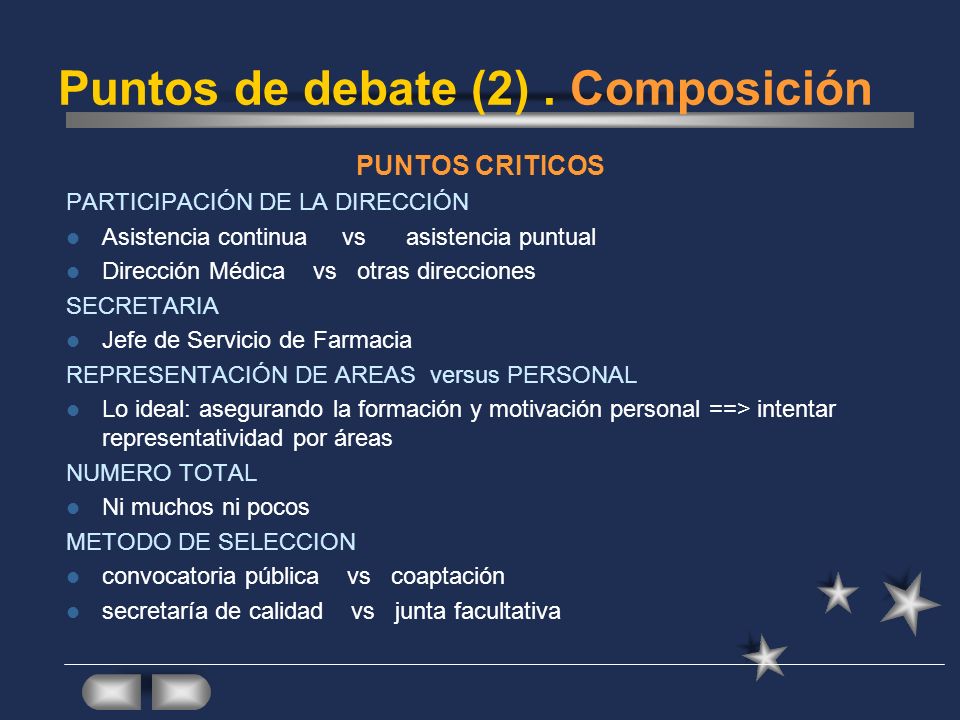 Puntos de debate (2) . Composición

PUNTOS CRITICOS

PARTICIPACIÓN DE LA DIRECCIÓN

- Asistencia continua vs asistencia puntual
- Dirección Médica vs otras direcciones

SECRETARIA

- Jefe de Servicio de Farmacia

REPRESENTACIÓN DE AREAS versus PERSONAL

- Lo ideal: asegurando la formación y motivación personal ==> intentar representatividad por áreas

NUMERO TOTAL

- Ni muchos ni pocos

METODO DE SELECCION

- convocatoria pública vs coaptación
- secretaría de calidad vs junta facultativa